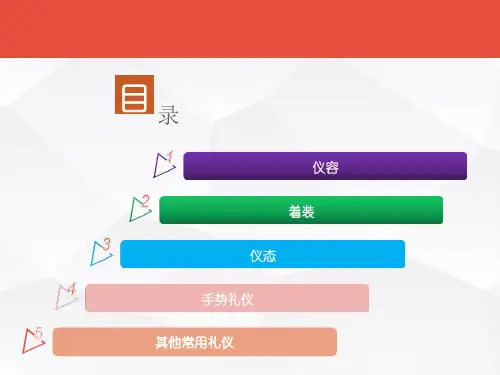 目录

1 仪容

2 着装

3 仪态

4 手势礼仪

5 其他常用礼仪